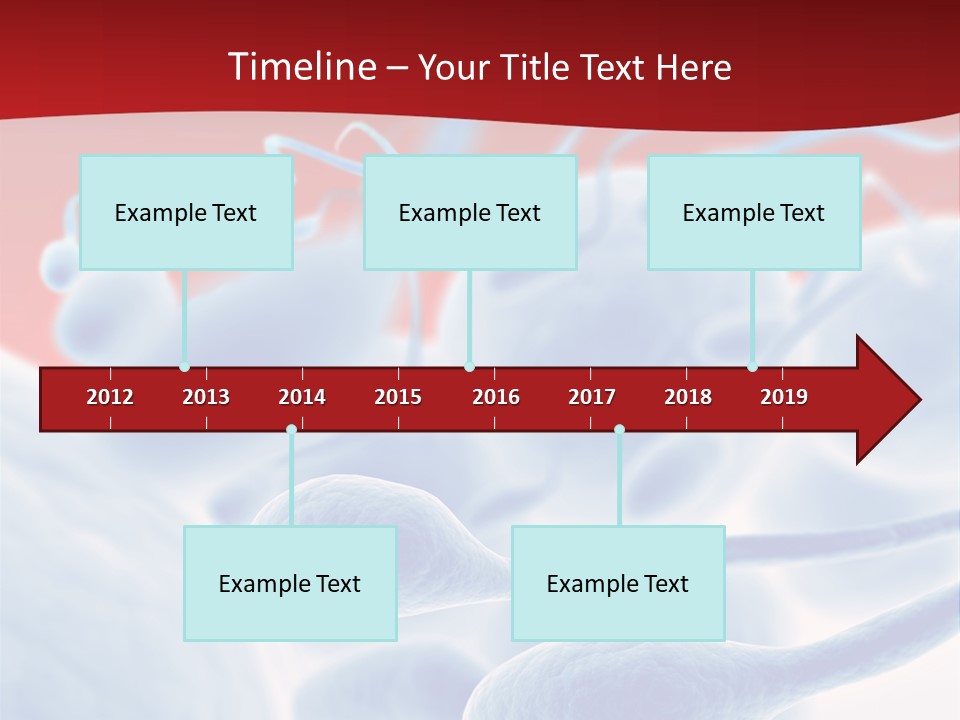 Timeline – Your Title Text Here

Example Text

Example Text

Example Text

2012 2013 2014 2015 2016 2017 2018 2019

Example Text

Example Text